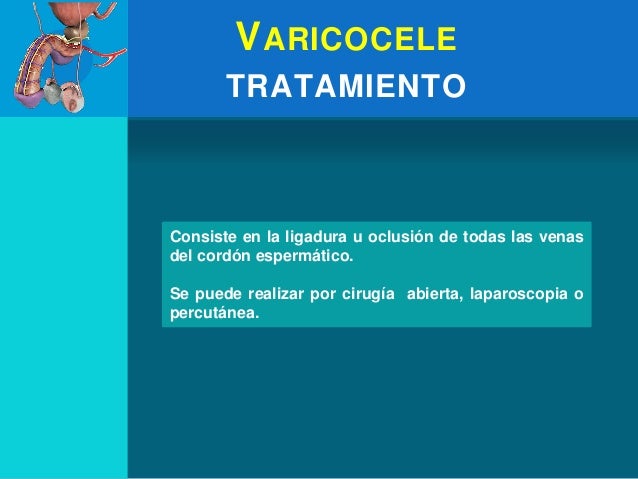 VARICOCELE
TRATAMIENTO

Consiste en la ligadura u oclusión de todas las venas del cordón espermático.

Se puede realizar por cirugía abierta, laparoscopia o percutánea.